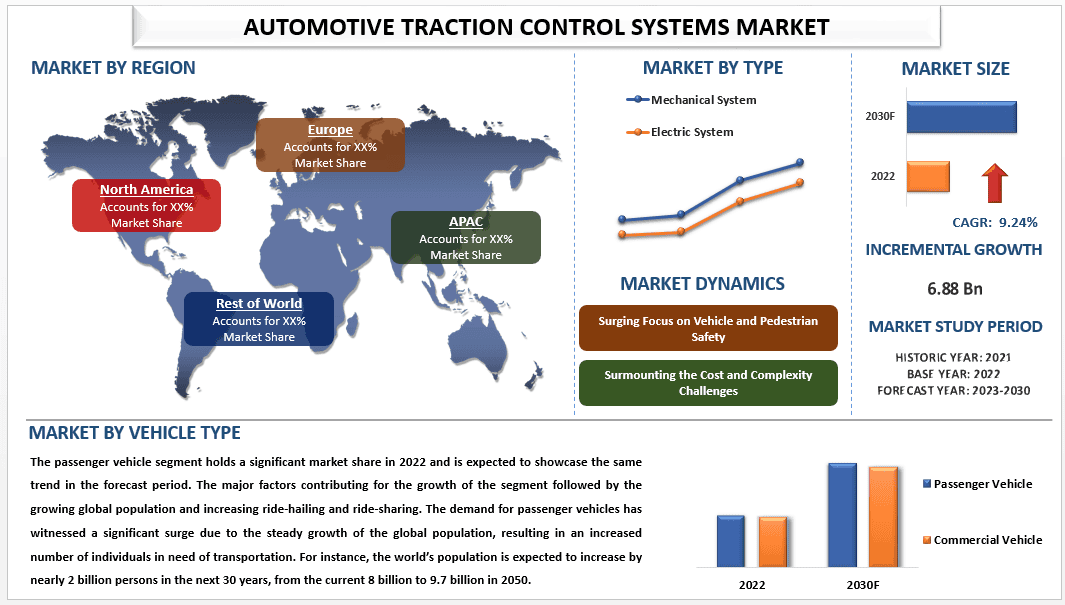 AUTOMOTIVE TRACTION CONTROL SYSTEMS MARKET

MARKET BY REGION

Europe
Accounts for XX%
Market Share

North America
Accounts for XX%
Market Share

APAC
Accounts for XX%
Market Share

Rest of World
Accounts for XX%
Market Share

MARKET BY TYPE

Mechanical System

Electric System

MARKET DYNAMICS

Surging Focus on Vehicle and Pedestrian Safety

Surmounting the Cost and Complexity Challenges

MARKET SIZE

2030F

2022

CAGR: 9.24%

INCREMENTAL GROWTH

6.88 Bn

MARKET STUDY PERIOD

HISTORIC YEAR: 2021
BASE YEAR: 2022
FORECAST YEAR: 2023-2030

MARKET BY VEHICLE TYPE

The passenger vehicle segment holds a significant market share in 2022 and is expected to showcase the same trend in the forecast period. The major factors contributing for the growth of the segment followed by the growing global population and increasing ride-hailing and ride-sharing. The demand for passenger vehicles has witnessed a significant surge due to the steady growth of the global population, resulting in an increased number of individuals in need of transportation. For instance, the world's population is expected to increase by nearly 2 billion persons in the next 30 years, from the current 8 billion to 9.7 billion in 2050.

Passenger Vehicle

Commercial Vehicle

2022

2030F